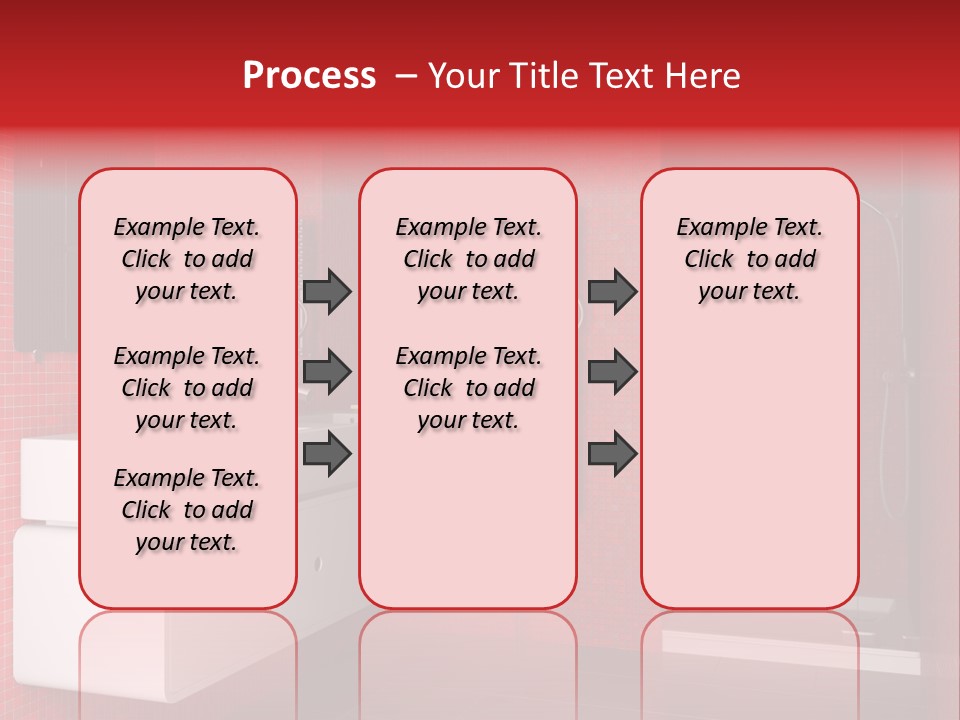 Process – Your Title Text Here

Example Text. Click to add your text.

Example Text. Click to add your text.

Example Text. Click to add your text.

Example Text. Click to add your text.

Example Text. Click to add your text.

Example Text. Click to add your text.